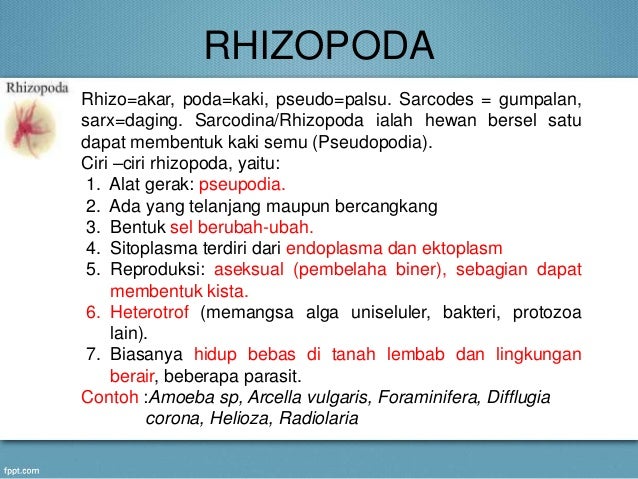 RHIZOPODA

Rhizopoda

Rhizo=akar, poda=kaki, pseudo=palsu. Sarcodes = gumpalan, sarx=daging. Sarcodina/Rhizopoda ialah hewan bersel satu dapat membentuk kaki semu (Pseudopodia).
Ciri –ciri rhizopoda, yaitu:
1. Alat gerak: pseupodia.
2. Ada yang telanjang maupun bercangkang
3. Bentuk sel berubah-ubah.
4. Sitoplasma terdiri dari endoplasma dan ektoplasm
5. Reproduksi: aseksual (pembelaha biner), sebagian dapat membentuk kista.
6. Heterotrof (memangsa alga uniseluler, bakteri, protozoa lain).
7. Biasanya hidup bebas di tanah lembab dan lingkungan berair, beberapa parasit.
Contoh :Amoeba sp, Arcella vulgaris, Foraminifera, Difflugia corona, Helioza, Radiolaria

fppt.com